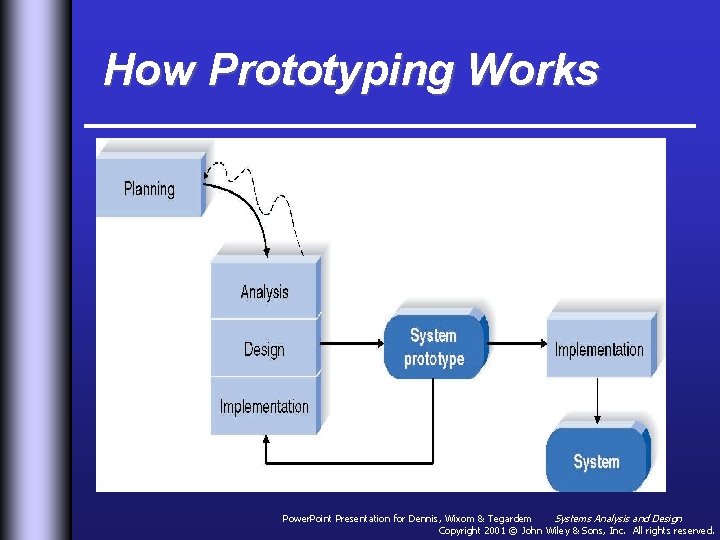 How Prototyping Works

Planning

Analysis

Design

Implementation

System prototype

Implementation

System

PowerPoint Presentation for Dennis, Wixom & Tegardem Systems Analysis and Design
Copyright 2001 © John Wiley & Sons, Inc. All rights reserved.